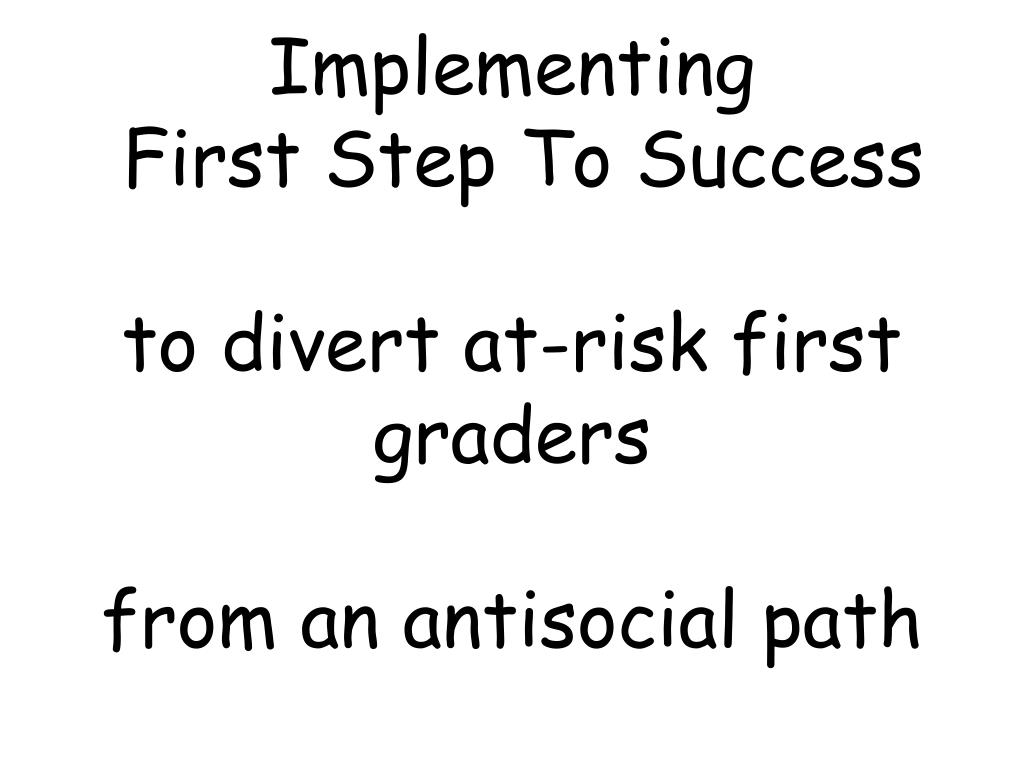 Implementing
First Step To Success

to divert at-risk first graders

from an antisocial path